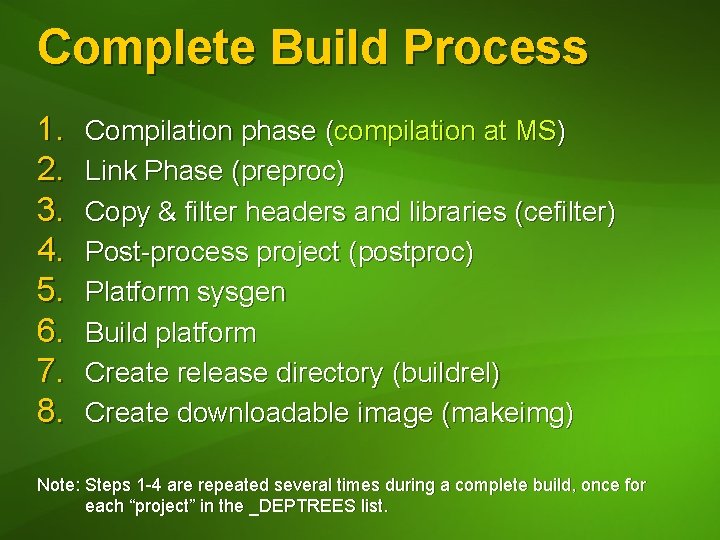 Complete Build Process

1. Compilation phase (compilation at MS)
2. Link Phase (preproc)
3. Copy & filter headers and libraries (cefilter)
4. Post-process project (postproc)
5. Platform sysgen
6. Build platform
7. Create release directory (buildrel)
8. Create downloadable image (makeimg)

Note: Steps 1-4 are repeated several times during a complete build, once for each “project” in the _DEPTREES list.